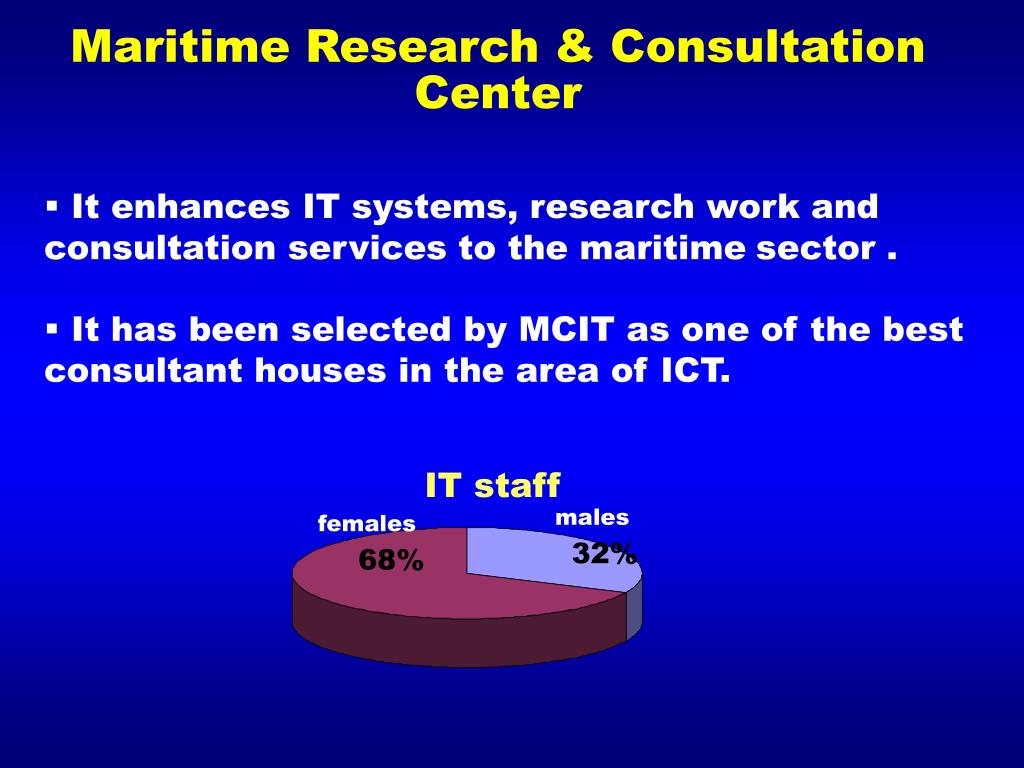 Maritime Research & Consultation Center

▪ It enhances IT systems, research work and consultation services to the maritime sector .

▪ It has been selected by MCIT as one of the best consultant houses in the area of ICT.

IT staff

females
68%

males
32%